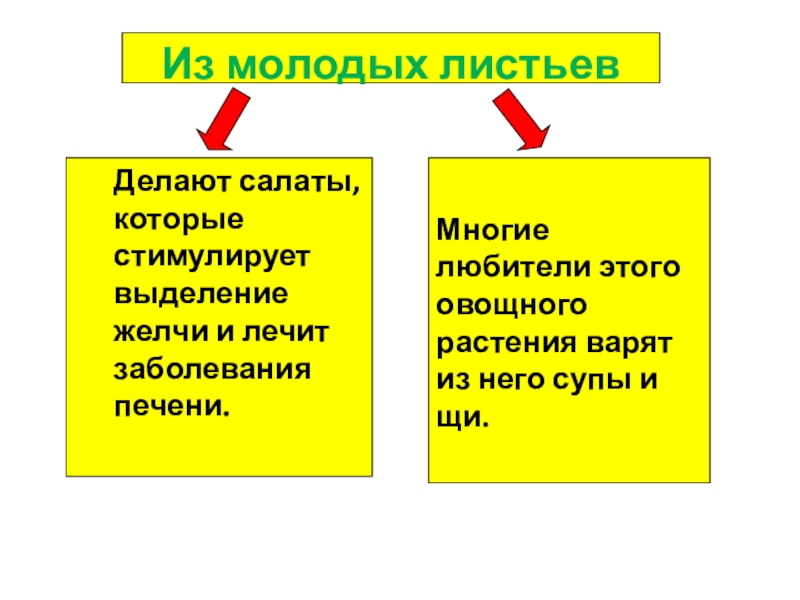 Из молодых листьев

Делают салаты, которые стимулирует выделение желчи и лечит заболевания печени.

Многие любители этого овощного растения варят из него супы и щи.